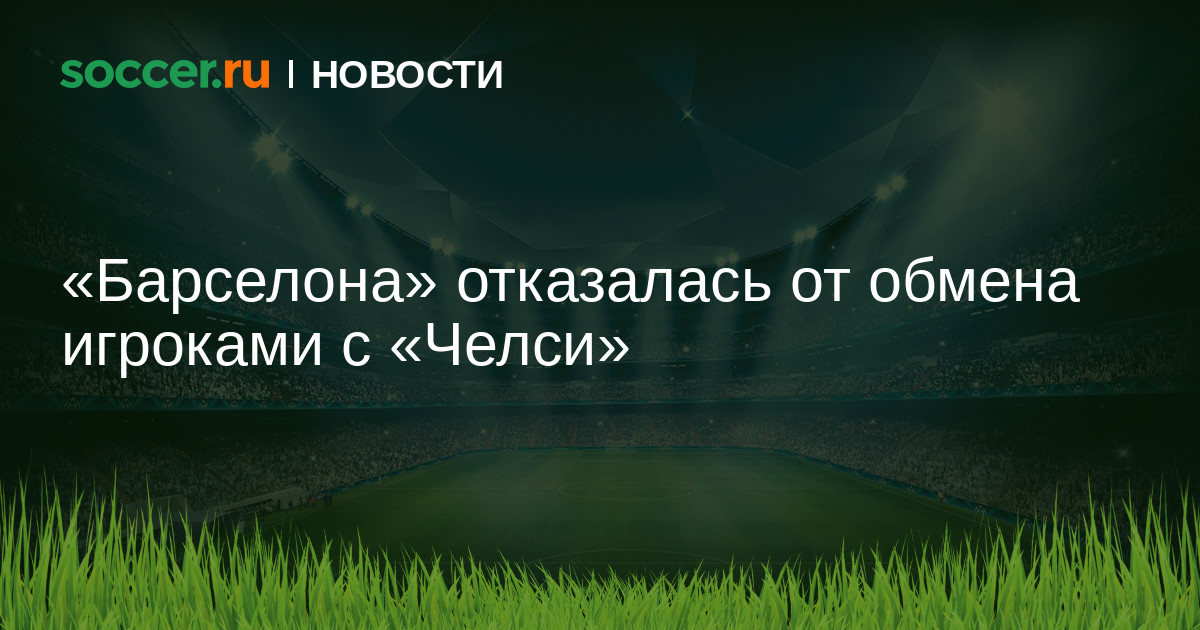 soccer.ru | НОВОСТИ

«Барселона» отказалась от обмена игроками с «Челси»